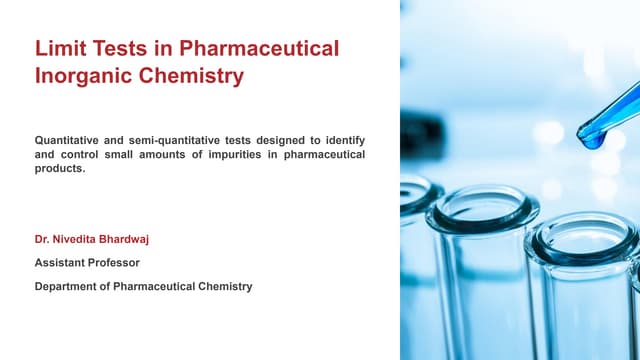 Limit Tests in Pharmaceutical Inorganic Chemistry

Quantitative and semi-quantitative tests designed to identify and control small amounts of impurities in pharmaceutical products.

Dr. Nivedita Bhardwaj

Assistant Professor

Department of Pharmaceutical Chemistry